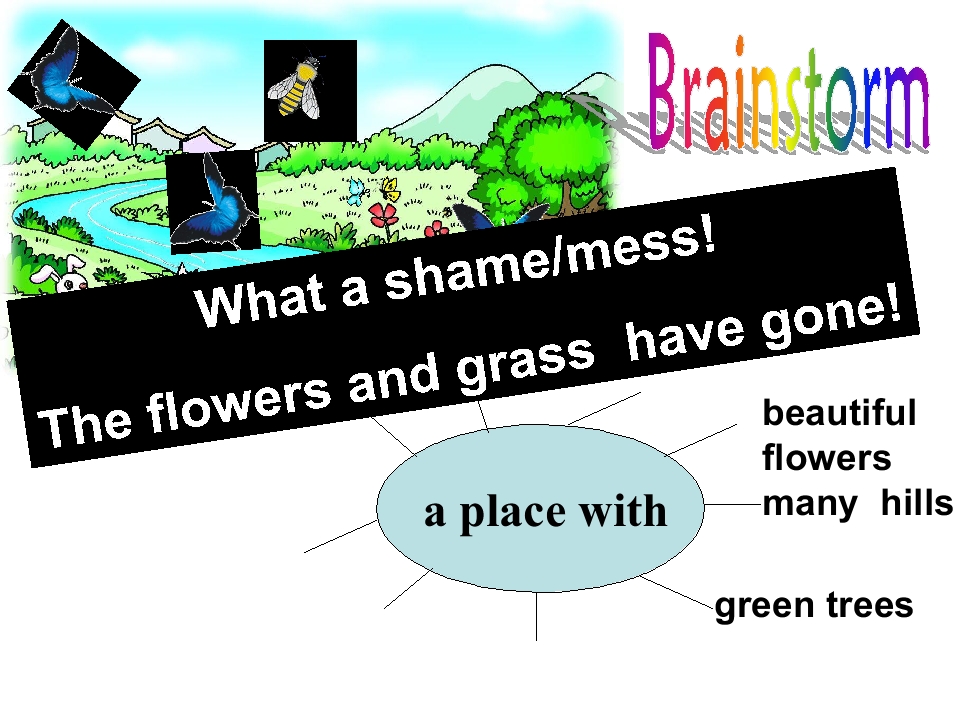 Brainstorm

What a shame/mess!
The flowers and grass have gone!

a place with

beautiful flowers
many hills
green trees